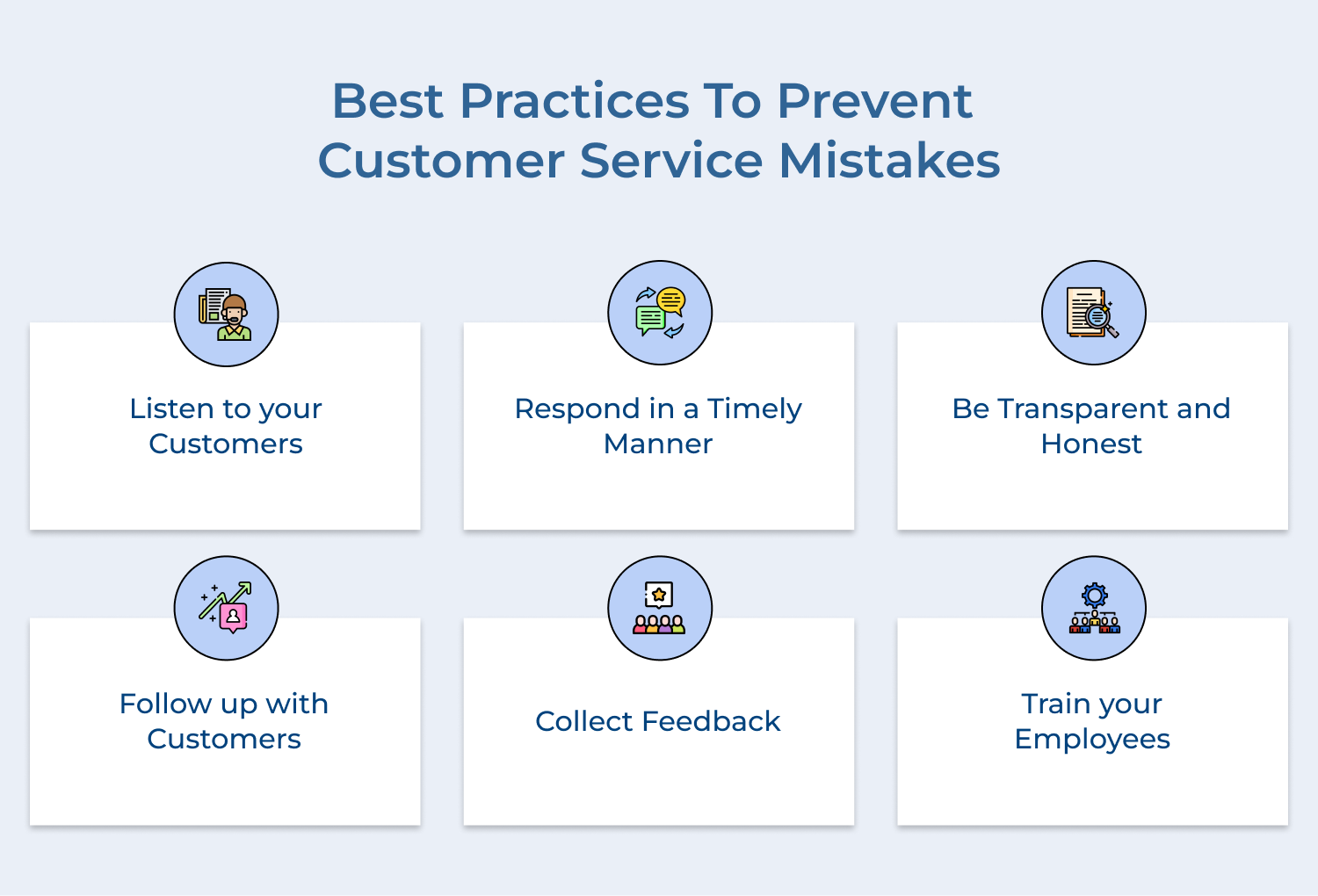 Best Practices To Prevent Customer Service Mistakes

Listen to your Customers

Respond in a Timely Manner

Be Transparent and Honest

Follow up with Customers

Collect Feedback

Train your Employees